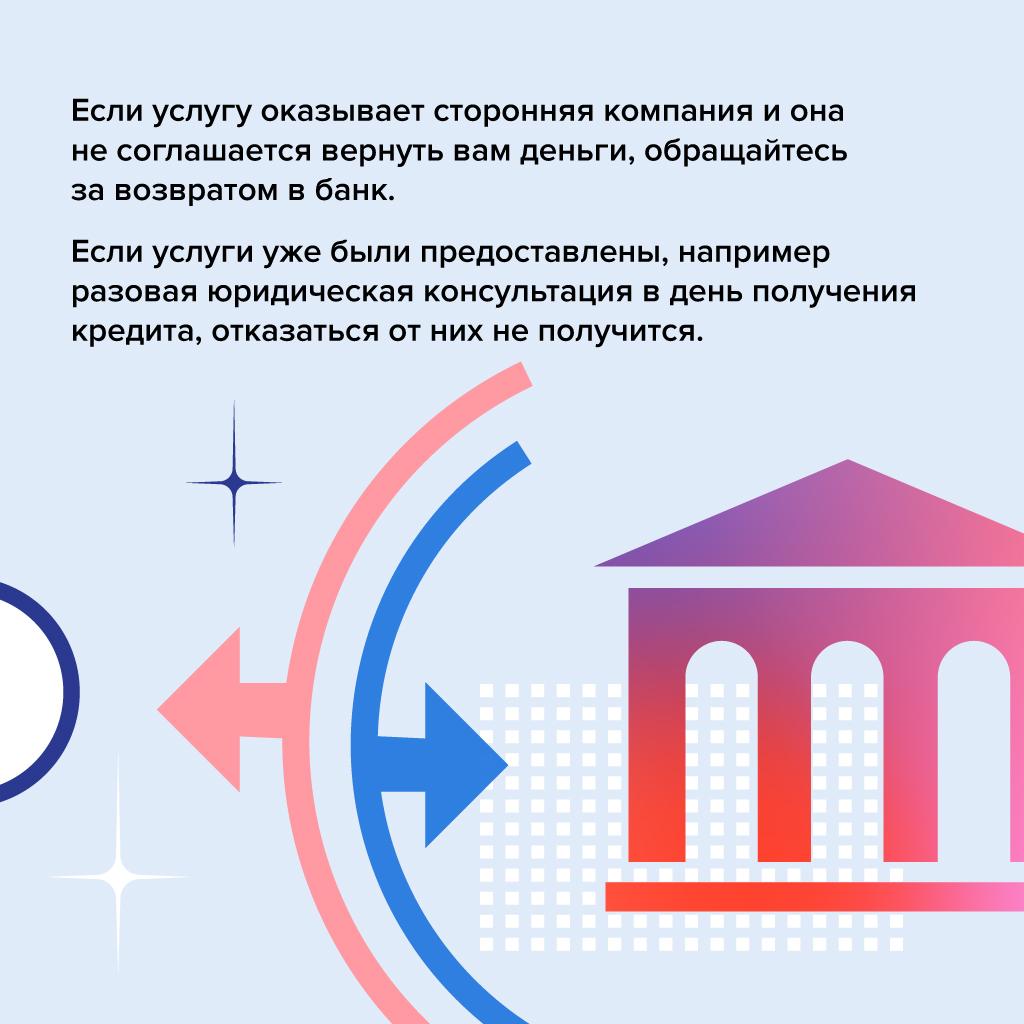 Если услугу оказывает сторонняя компания и она не соглашается вернуть вам деньги, обращайтесь за возвратом в банк.

Если услуги уже были предоставлены, например разовая юридическая консультация в день получения кредита, отказаться от них не получится.